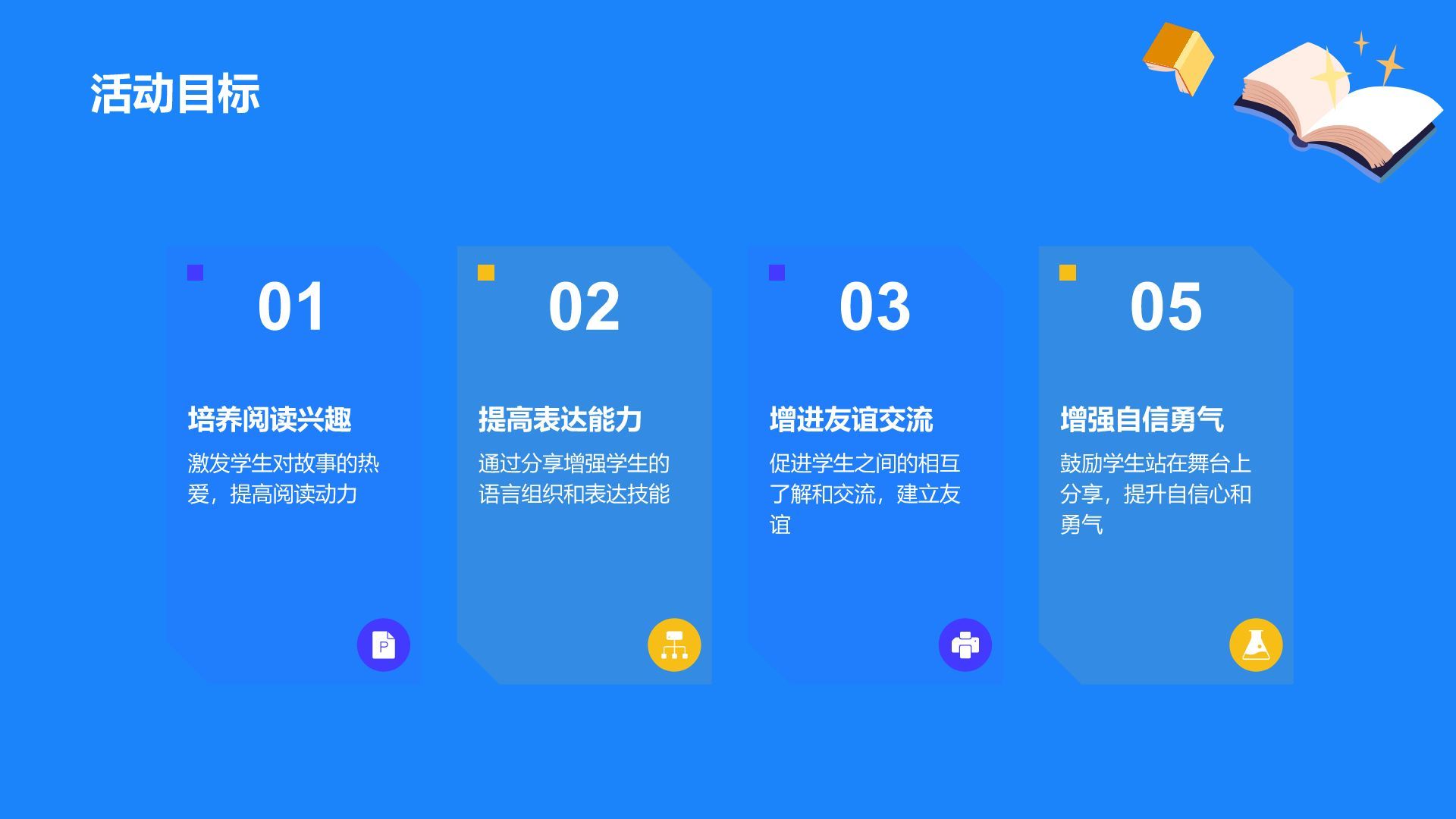 活动目标

01

培养阅读兴趣

激发学生对故事的热爱，提高阅读动力

P

02

提高表达能力

通过分享增强学生的语言组织和表达技能

03

增进友谊交流

促进学生之间的相互了解和交流，建立友谊

05

增强自信勇气

鼓励学生站在舞台上分享，提升自信心和勇气